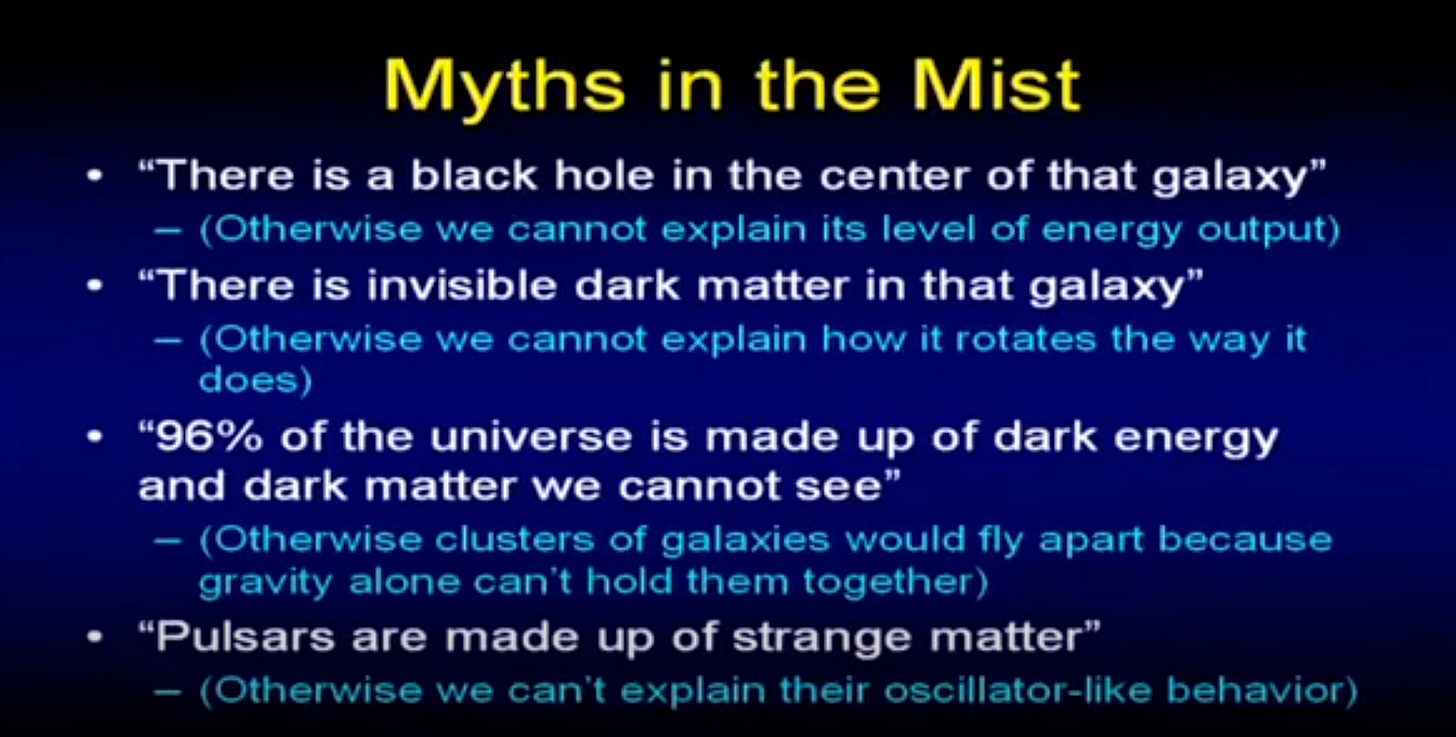 Myths in the Mist

• “There is a black hole in the center of that galaxy”
– (Otherwise we cannot explain its level of energy output)

• “There is invisible dark matter in that galaxy”
– (Otherwise we cannot explain how it rotates the way it does)

• “96% of the universe is made up of dark energy and dark matter we cannot see”
– (Otherwise clusters of galaxies would fly apart because gravity alone can’t hold them together)

• “Pulsars are made up of strange matter”
– (Otherwise we can’t explain their oscillator-like behavior)